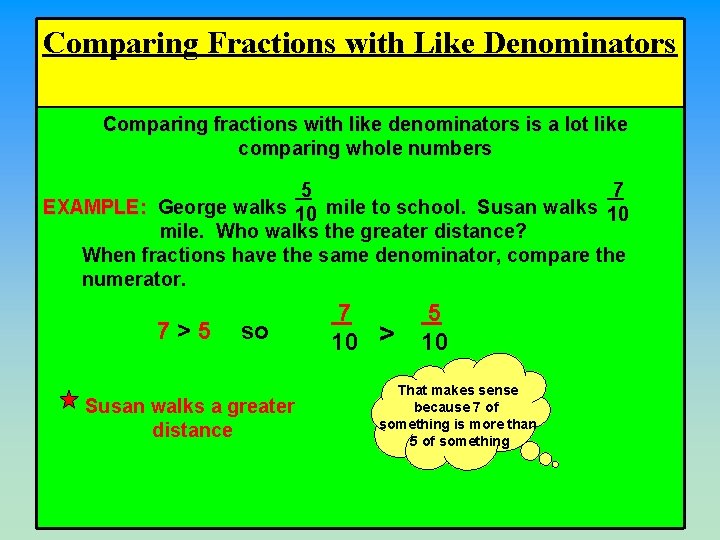 Comparing Fractions with Like Denominators

Comparing fractions with like denominators is a lot like comparing whole numbers

EXAMPLE: George walks $\frac{5}{10}$ mile to school. Susan walks $\frac{7}{10}$ mile. Who walks the greater distance?

When fractions have the same denominator, compare the numerator.

$7 > 5$ so $\frac{7}{10} > \frac{5}{10}$

Susan walks a greater distance

That makes sense because 7 of something is more than 5 of something